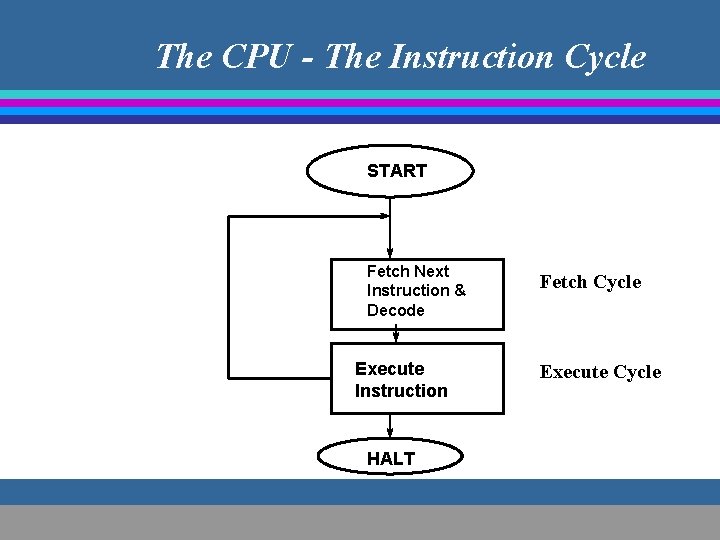 The CPU - The Instruction Cycle

START

Fetch Next Instruction & Decode

Fetch Cycle

Execute Instruction

Execute Cycle

HALT